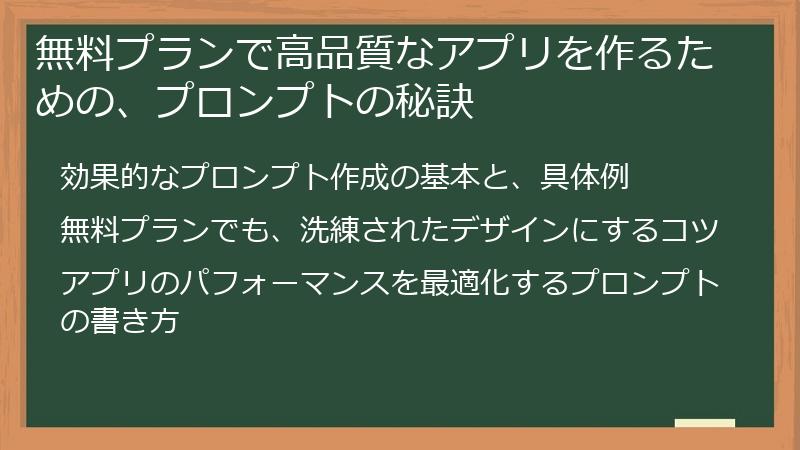 無料プランで高品質なアプリを作るための、プロンプトの秘訣

効果的なプロンプト作成の基本と、具体例

無料プランでも、洗練されたデザインにするコツ

アプリのパフォーマンスを最適化するプロンプトの書き方